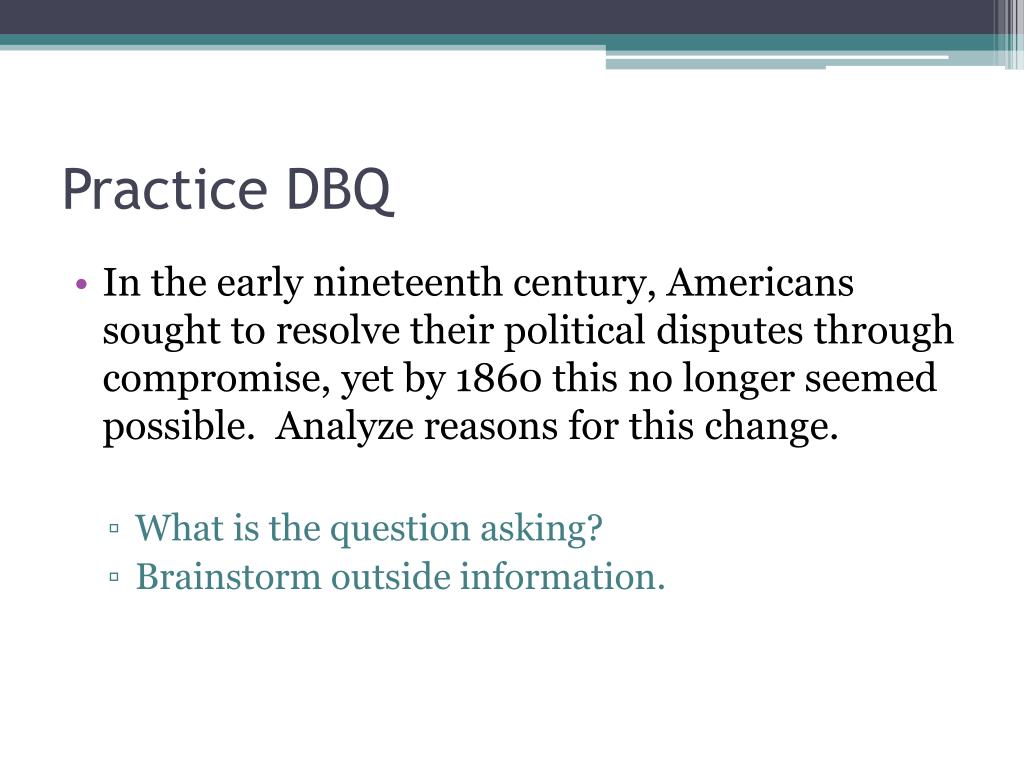 Practice DBQ

• In the early nineteenth century, Americans sought to resolve their political disputes through compromise, yet by 1860 this no longer seemed possible.  Analyze reasons for this change.

▫ What is the question asking?
▫ Brainstorm outside information.